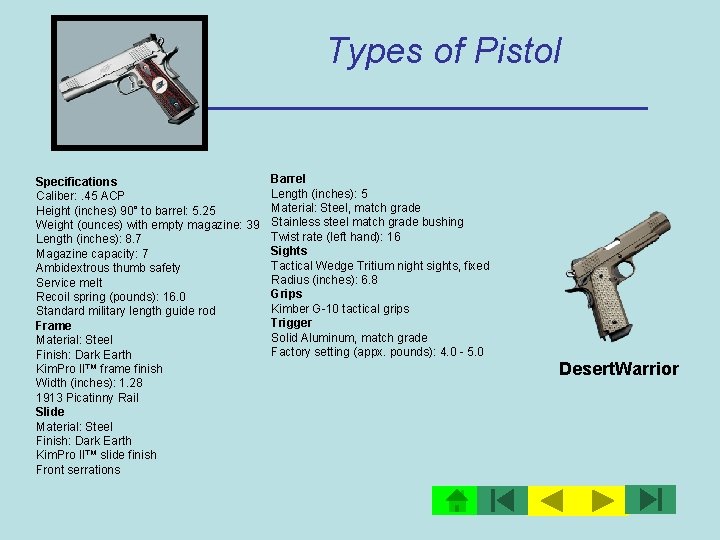 Types of Pistol

Specifications
Caliber: .45 ACP
Height (inches) 90° to barrel: 5.25
Weight (ounces) with empty magazine: 39
Length (inches): 8.7
Magazine capacity: 7
Ambidextrous thumb safety
Service melt
Recoil spring (pounds): 16.0
Standard military length guide rod
Frame
Material: Steel
Finish: Dark Earth
KimPro II™ frame finish
Width (inches): 1.28
1913 Picatinny Rail
Slide
Material: Steel
Finish: Dark Earth
KimPro II™ slide finish
Front serrations

Barrel
Length (inches): 5
Material: Steel, match grade
Stainless steel match grade bushing
Twist rate (left hand): 16
Sights
Tactical Wedge Tritium night sights, fixed
Radius (inches): 6.8
Grips
Kimber G-10 tactical grips
Trigger
Solid Aluminum, match grade
Factory setting (appx. pounds): 4.0 - 5.0

DesertWarrior